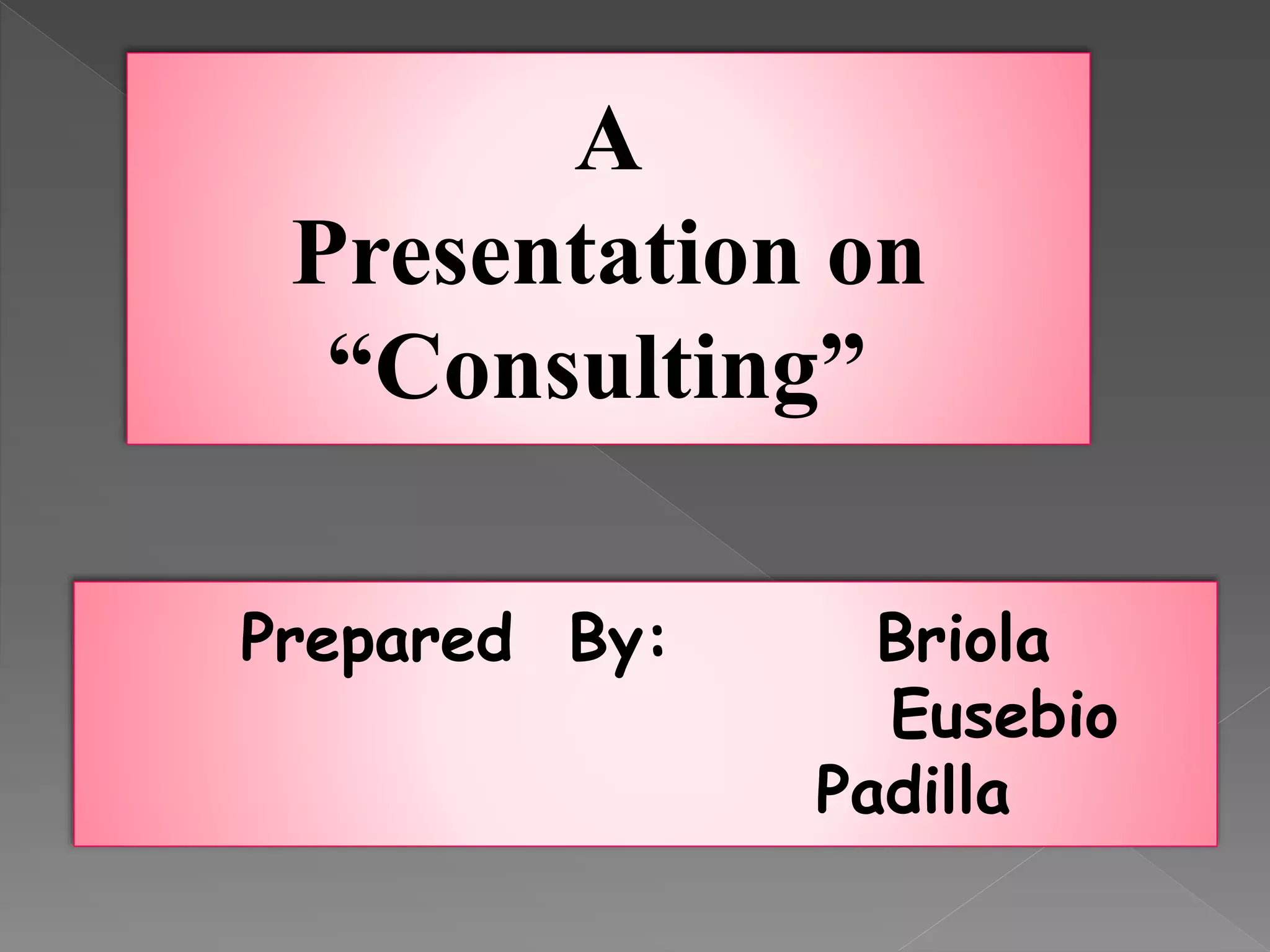 A
Presentation on
“Consulting”

Prepared By: Briola
Eusebio
Padilla